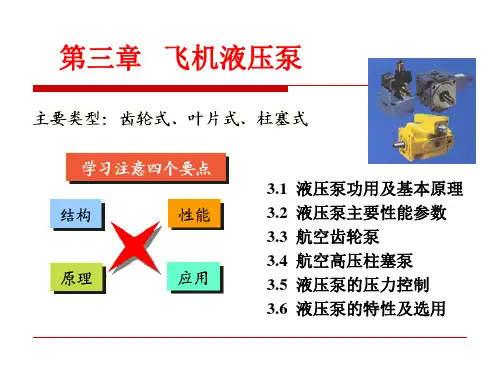 第三章 飞机液压泵

主要类型：齿轮式、叶片式、柱塞式

学习注意四个要点

结构

性能

原理

应用

3.1 液压泵功用及基本原理
3.2 液压泵主要性能参数
3.3 航空齿轮泵
3.4 航空高压柱塞泵
3.5 液压泵的压力控制
3.6 液压泵的特性及选用